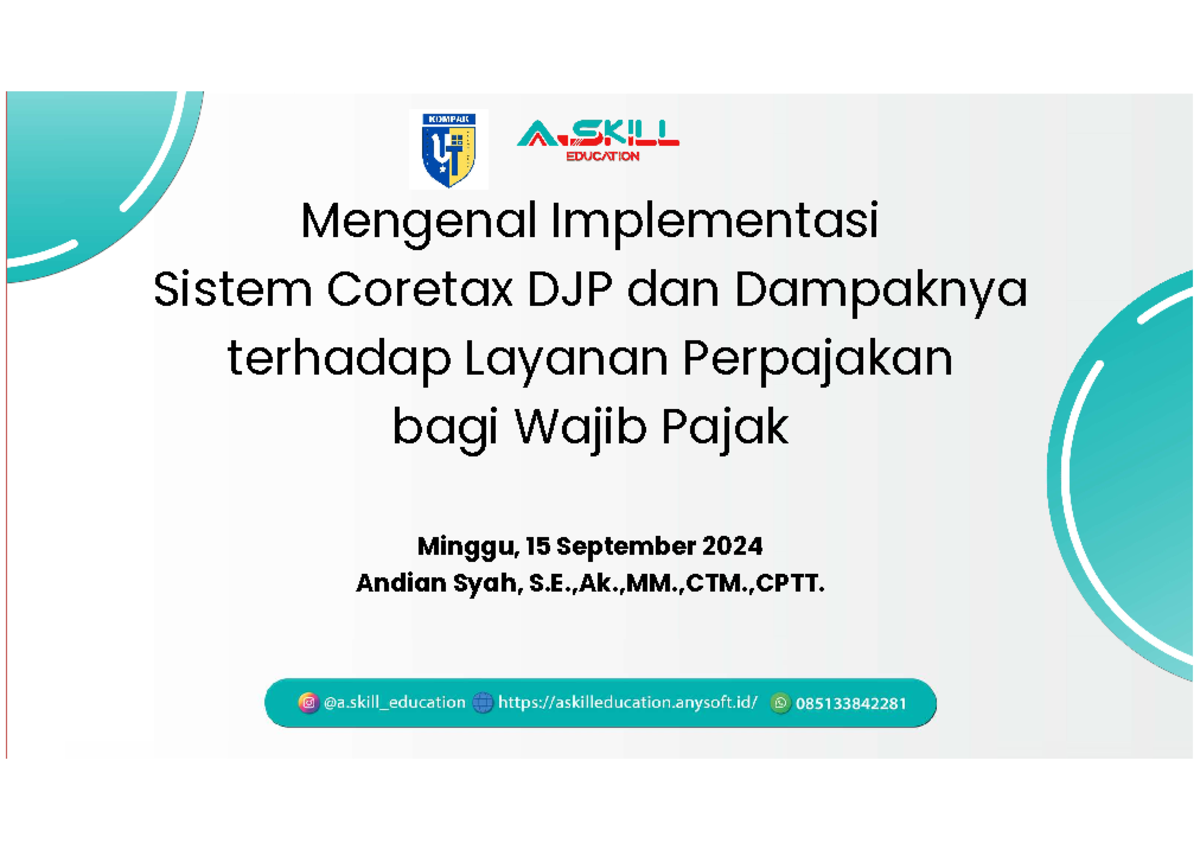 KOMPAK

A.SKILL
EDUCATION

Mengenal Implementasi Sistem Coretax DJP dan Dampaknya terhadap Layanan Perpajakan bagi Wajib Pajak

Minggu, 15 September 2024
Andian Syah, S.E.,Ak.,MM.,CTM.,CPTT.

@a.skill_education https://askilleducation.anysoft.id/ 085133842281